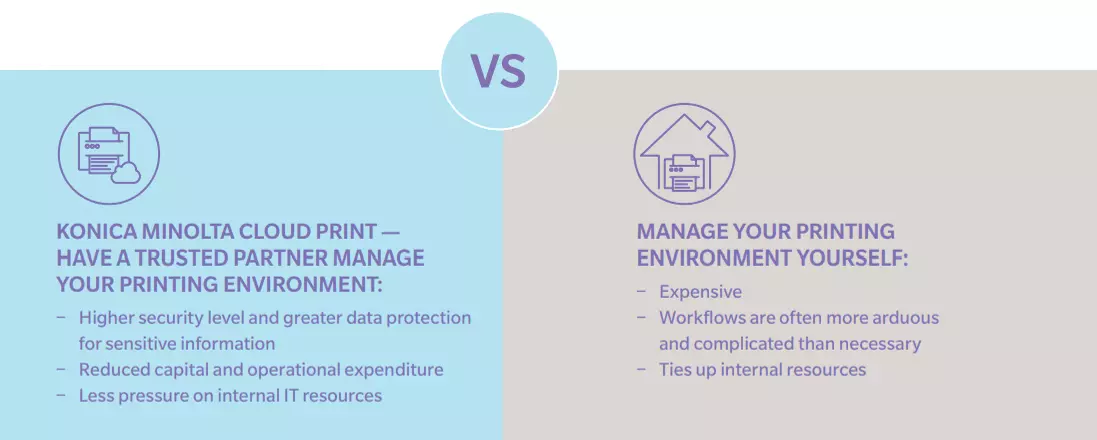 VS

KONICA MINOLTA CLOUD PRINT — HAVE A TRUSTED PARTNER MANAGE YOUR PRINTING ENVIRONMENT:

– Higher security level and greater data protection for sensitive information
– Reduced capital and operational expenditure
– Less pressure on internal IT resources

MANAGE YOUR PRINTING ENVIRONMENT YOURSELF:

– Expensive
– Workflows are often more arduous and complicated than necessary
– Ties up internal resources